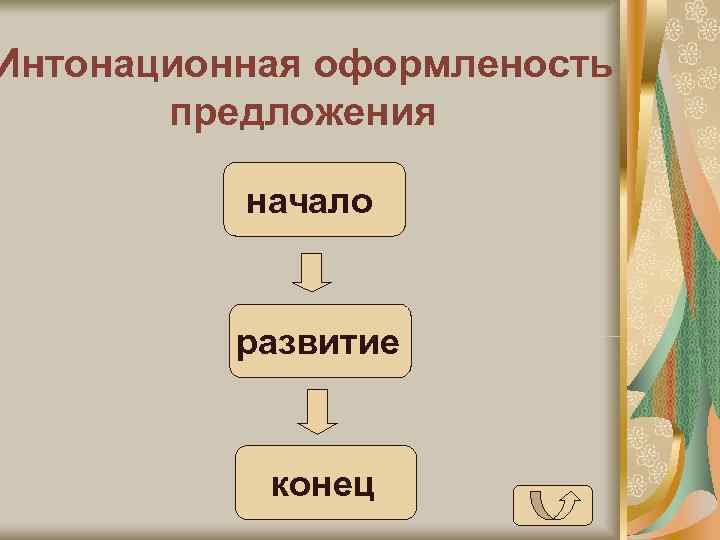 Интонационная оформленость предложения

начало

развитие

конец